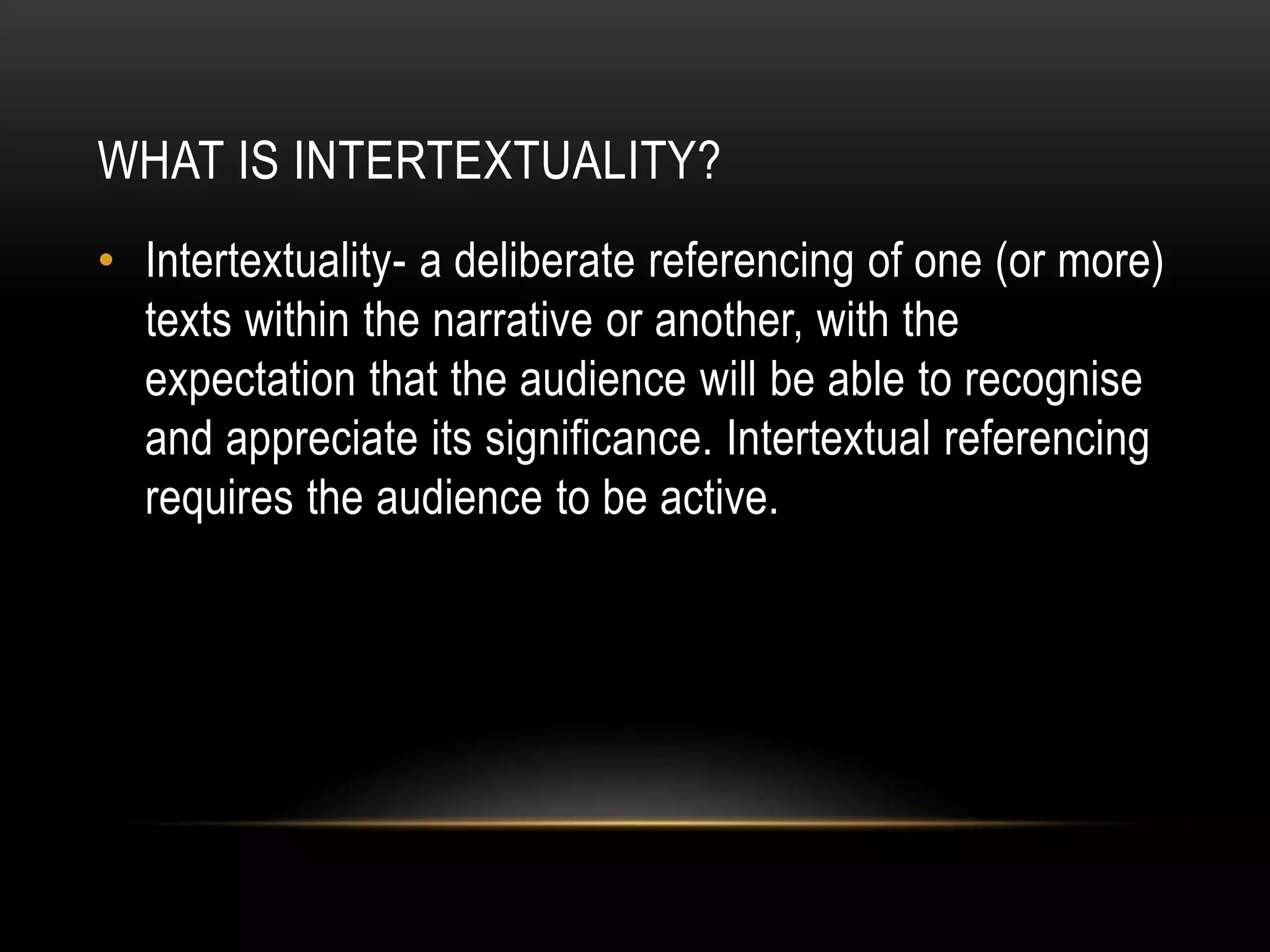 WHAT IS INTERTEXTUALITY?

• Intertextuality- a deliberate referencing of one (or more) texts within the narrative or another, with the expectation that the audience will be able to recognise and appreciate its significance. Intertextual referencing requires the audience to be active.